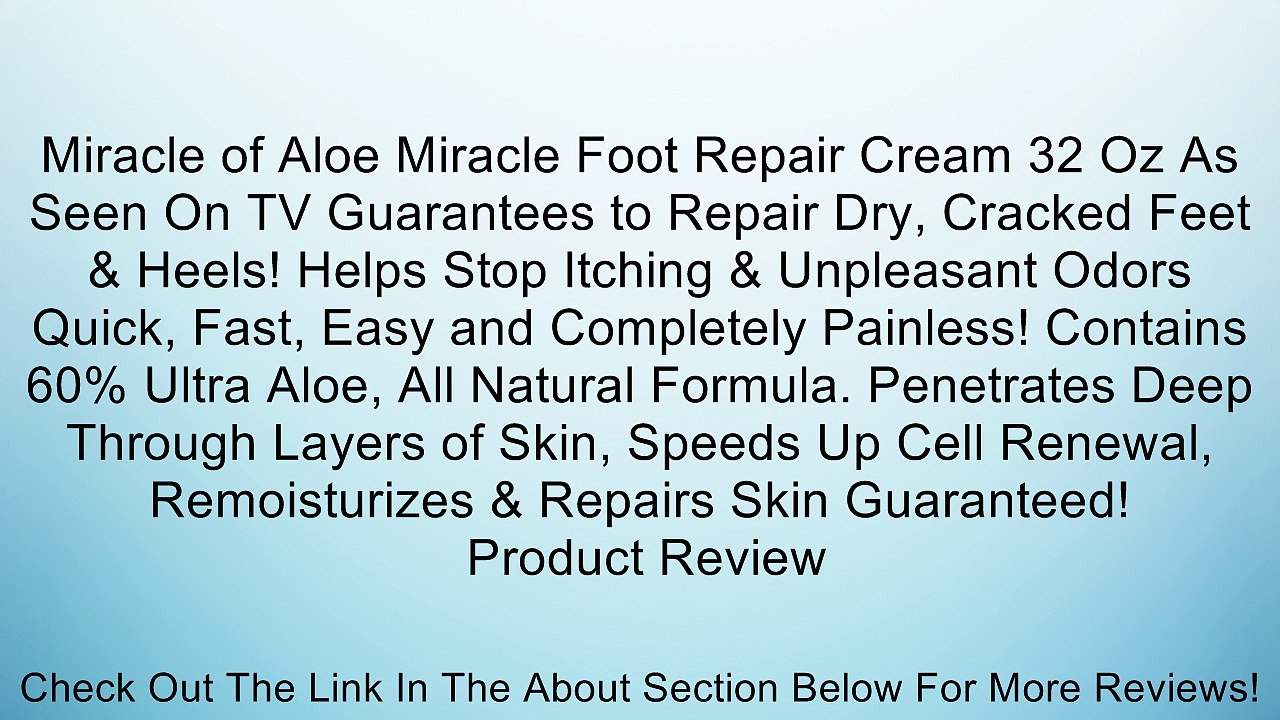 Miracle of Aloe Miracle Foot Repair Cream 32 Oz As Seen On TV Guarantees to Repair Dry, Cracked Feet & Heels! Helps Stop Itching & Unpleasant Odors Quick, Fast, Easy and Completely Painless! Contains 60% Ultra Aloe, All Natural Formula. Penetrates Deep Through Layers of Skin, Speeds Up Cell Renewal, Remoisturizes & Repairs Skin Guaranteed!
Product Review

Check Out The Link In The About Section Below For More Reviews!